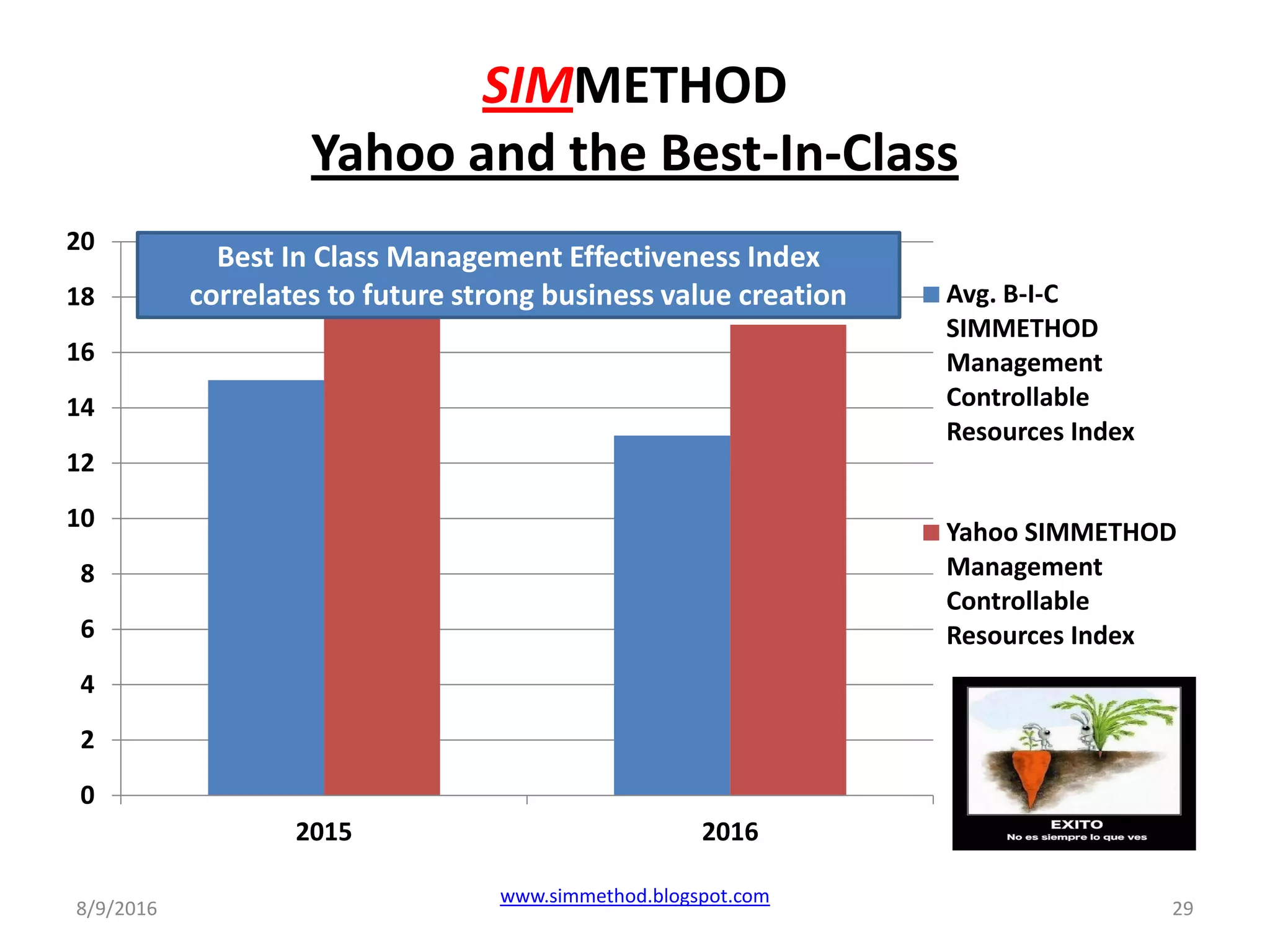 SIMMETHOD
Yahoo and the Best-In-Class

Best In Class Management Effectiveness Index correlates to future strong business value creation

20
18
16
14
12
10
8
6
4
2
0

2015
2016

Avg. B-I-C SIMMETHOD Management Controllable Resources Index

Yahoo SIMMETHOD Management Controllable Resources Index

EXITO
No es siempre lo que ves

8/9/2016
www.simmethod.blogspot.com
29